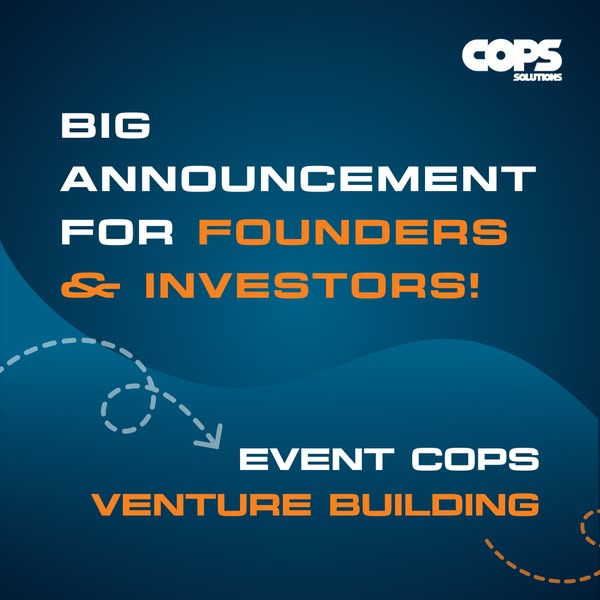 COPS
SOLUTIONS

BIG ANNOUNCEMENT FOR FOUNDERS & INVESTORS!

EVENT COPS
VENTURE BUILDING